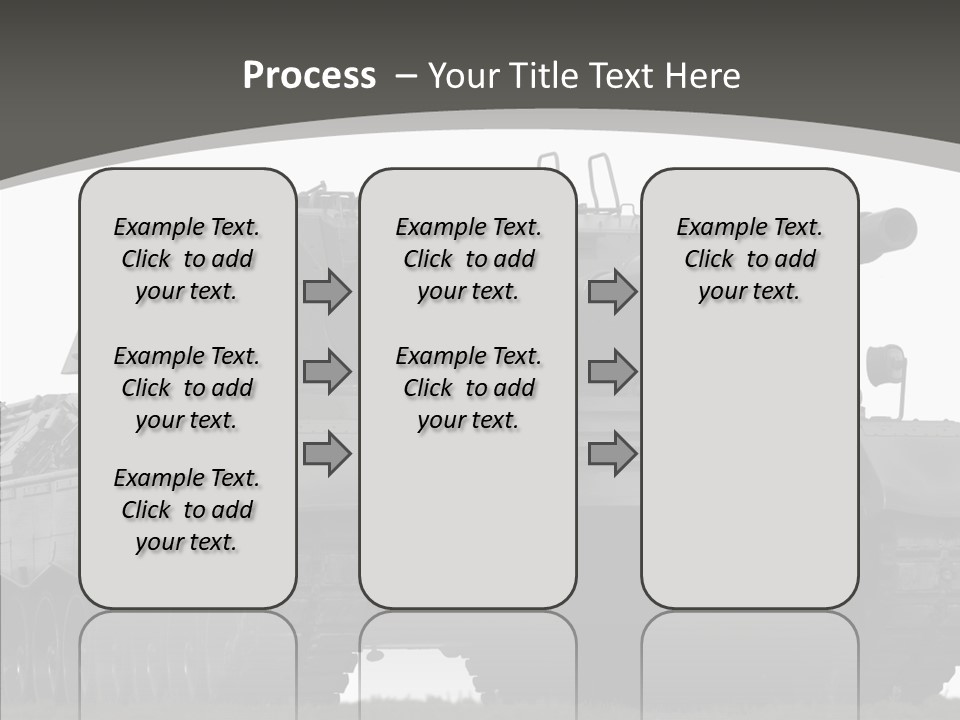 Process – Your Title Text Here

Example Text. Click to add your text.

Example Text. Click to add your text.

Example Text. Click to add your text.

Example Text. Click to add your text.

Example Text. Click to add your text.

Example Text. Click to add your text.